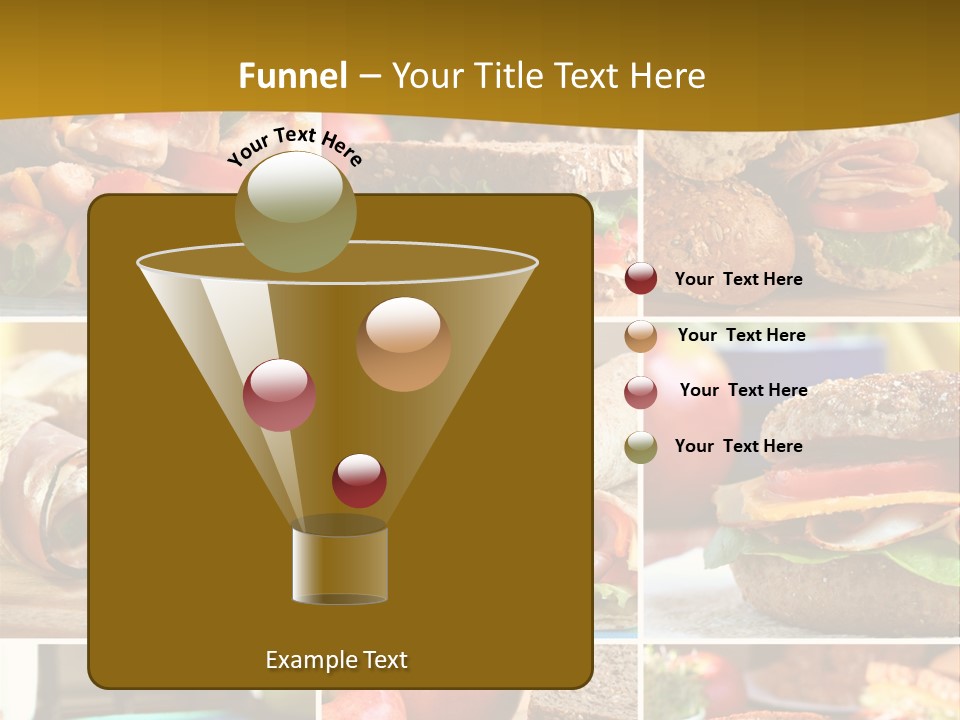 Funnel – Your Title Text Here

Your Text Here

Your Text Here

Your Text Here

Your Text Here

Your Text Here

Example Text